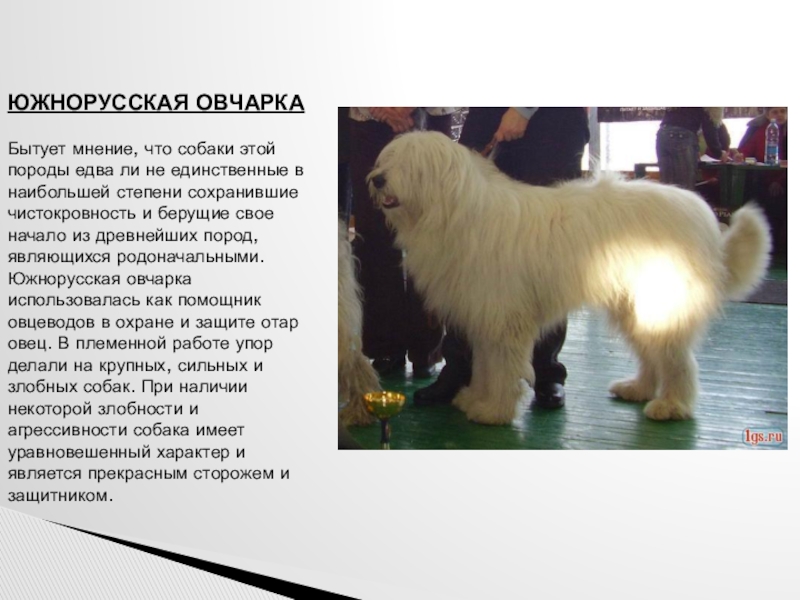 ЮЖНОРУССКАЯ ОВЧАРКА

Бытует мнение, что собаки этой породы едва ли не единственные в наибольшей степени сохранившие чистокровность и берущие свое начало из древнейших пород, являющихся родоначальными. Южнорусская овчарка использовалась как помощник овцеводов в охране и защите отар овец. В племенной работе упор делали на крупных, сильных и злобных собак. При наличии некоторой злобности и агрессивности собака имеет уравновешенный характер и является прекрасным сторожем и защитником.

1gs.ru